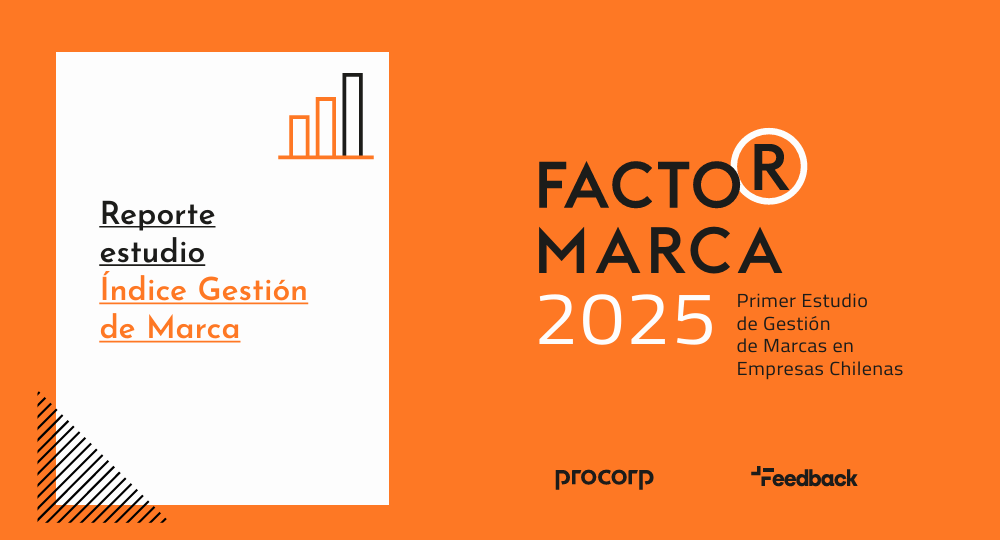 Reporte estudio Índice Gestión de Marca

FACTOR
MARCA
2025

Primer Estudio de Gestión de Marcas en Empresas Chilenas

procorp

Feedback